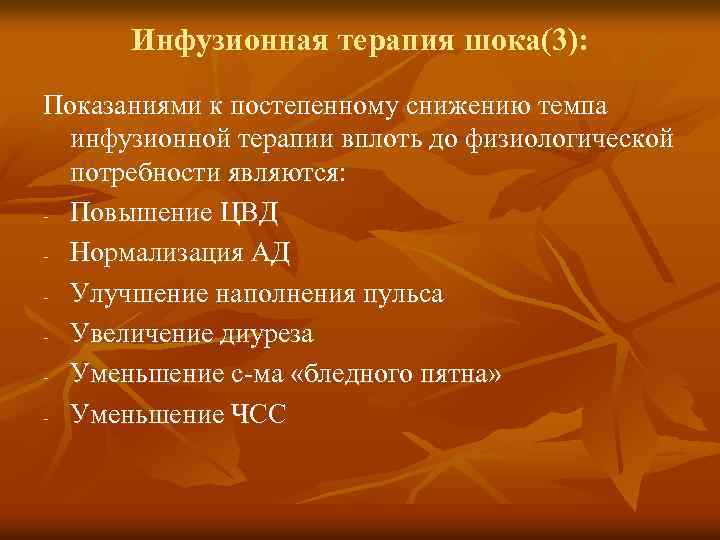 Инфузионная терапия шока(3):

Показаниями к постепенному снижению темпа инфузионной терапии вплоть до физиологической потребности являются:

- Повышение ЦВД
- Нормализация АД
- Улучшение наполнения пульса
- Увеличение диуреза
- Уменьшение с-ма «бледного пятна»
- Уменьшение ЧСС